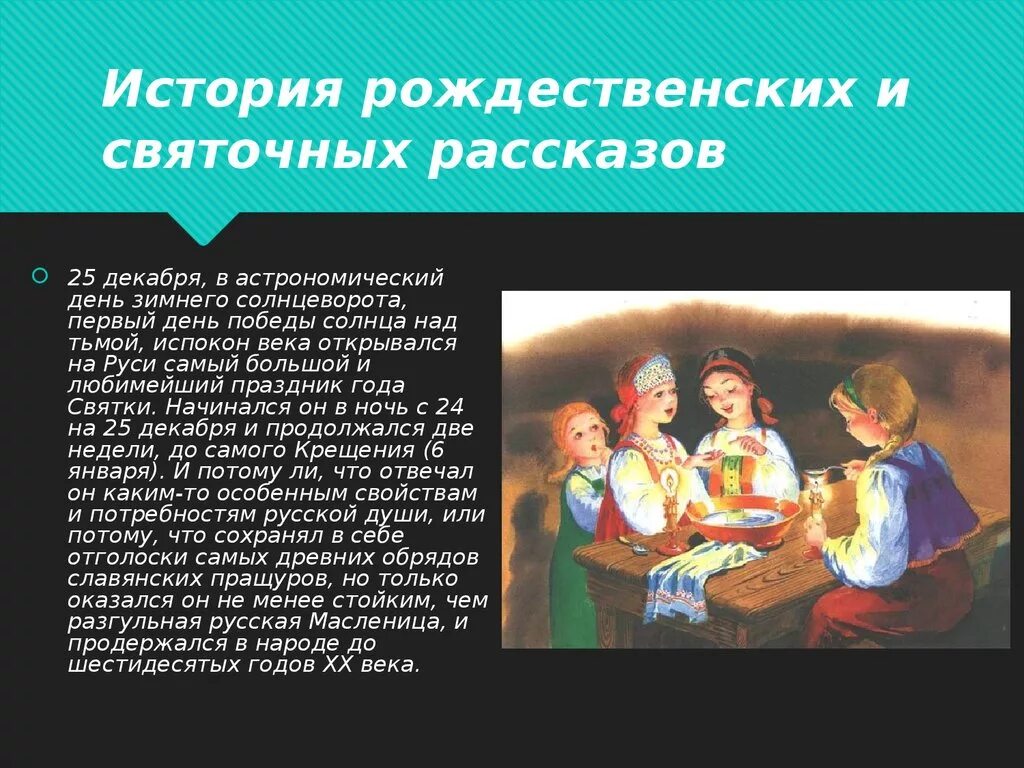 История рождественских и святочных рассказов

25 декабря, в астрономический день зимнего солнцеворота, первый день победы солнца над тьмой, испокон века открывался на Руси самый большой и любимейший праздник года Святки. Начинался он в ночь с 24 на 25 декабря и продолжался две недели, до самого Крещения (6 января). И потому ли, что отвечал он каким-то особенным свойствам и потребностям русской души, или потому, что сохранял в себе отголоски самых древних обрядов славянских пращуров, но только оказался он не менее стойким, чем разгульная русская Масленица, и продержался в народе до шестидесятых годов XX века.